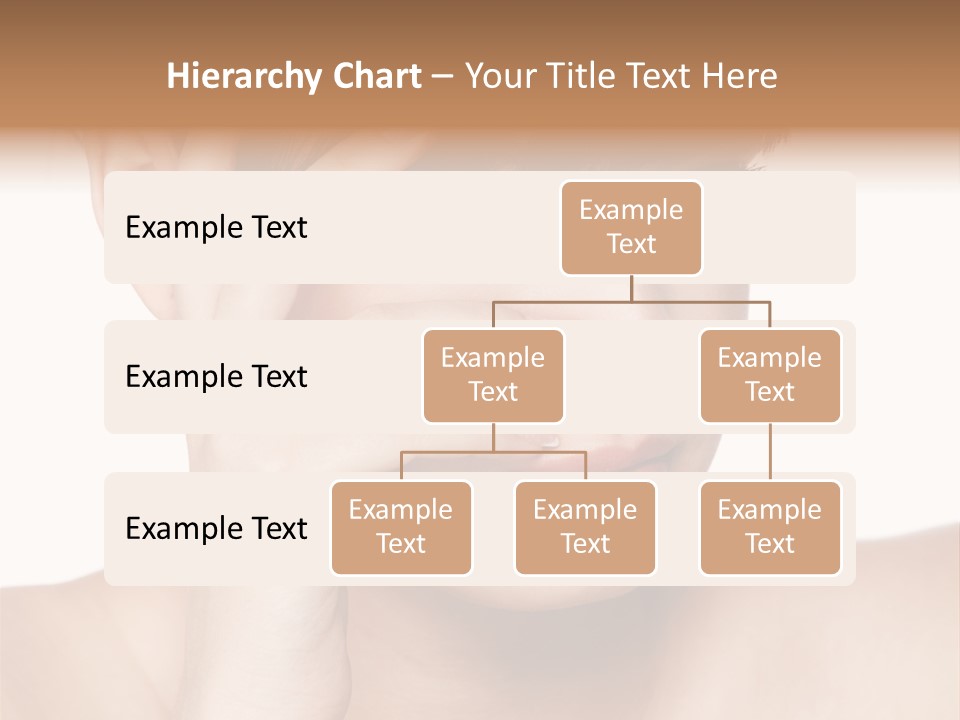 Hierarchy Chart – Your Title Text Here

Example Text

Example Text

Example Text

Example Text

Example Text

Example Text

Example Text

Example Text

Example Text